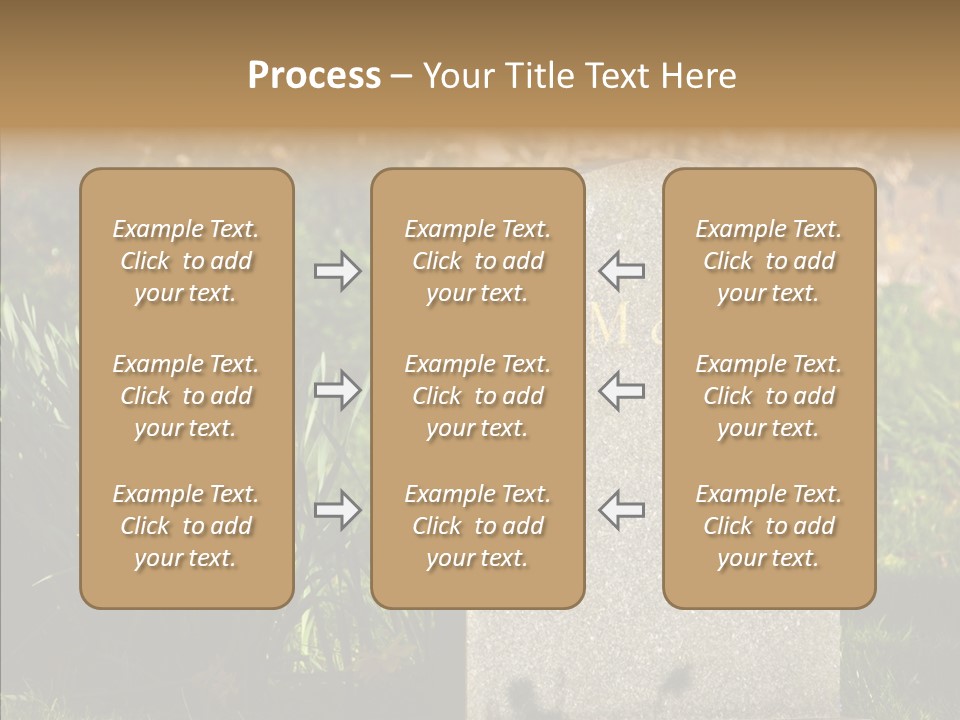 Process – Your Title Text Here

Example Text. Click to add your text.

Example Text. Click to add your text.

Example Text. Click to add your text.

Example Text. Click to add your text.

Example Text. Click to add your text.

Example Text. Click to add your text.

Example Text. Click to add your text.

Example Text. Click to add your text.

Example Text. Click to add your text.